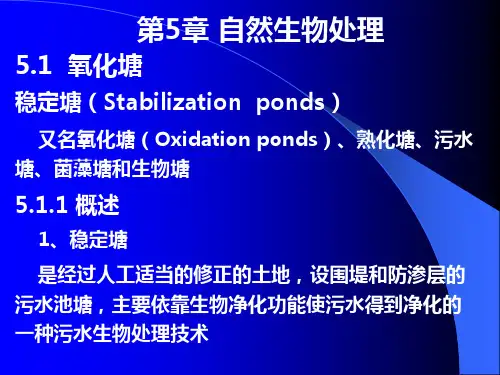 第5章 自然生物处理

5.1 氧化塘

稳定塘（Stabilization ponds）

又名氧化塘（Oxidation ponds）、熟化塘、污水塘、菌藻塘和生物塘

5.1.1 概述

1、稳定塘

是经过人工适当的修正的土地，设围堤和防渗层的污水池塘，主要依靠生物净化功能使污水得到净化的一种污水生物处理技术